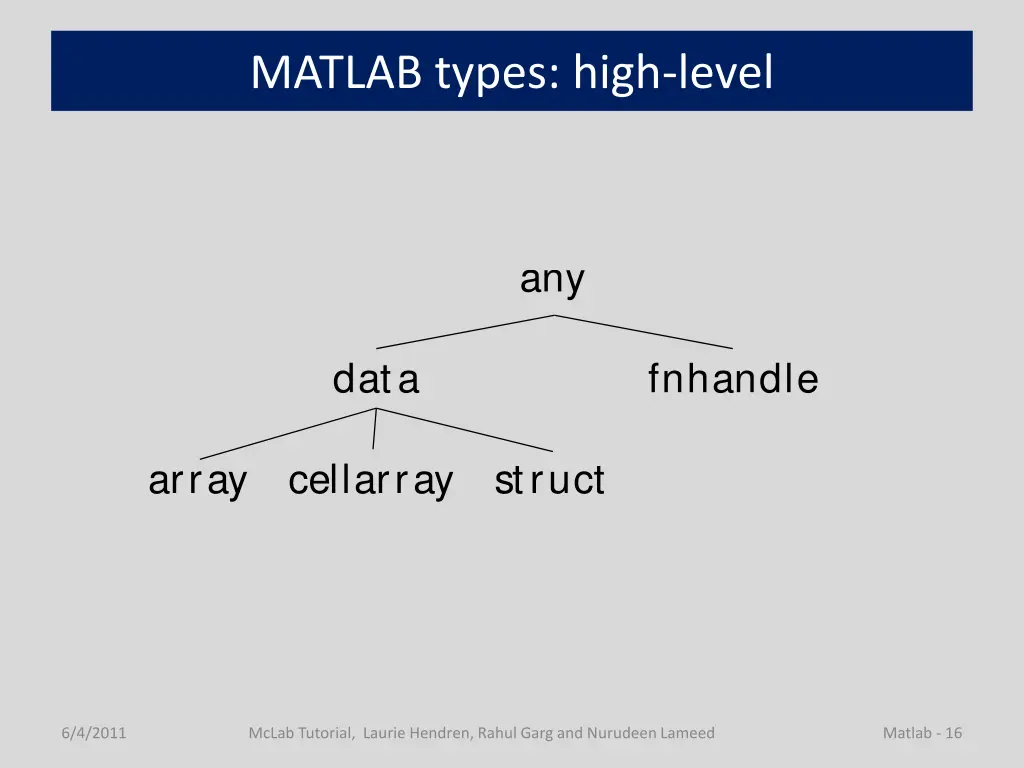 MATLAB types: high-level

any

data

fnhandle

array

cellarray

struct

6/4/2011

McLab Tutorial, Laurie Hendren, Rahul Garg and Nurudeen Lameed

Matlab - 16